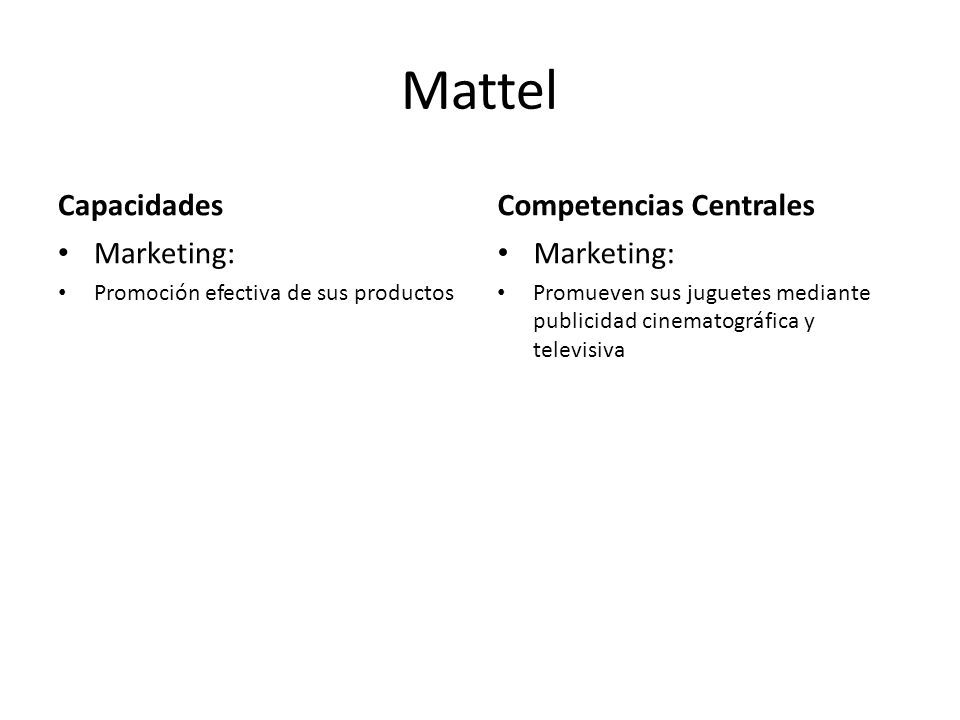 Mattel

Capacidades

• Marketing:

• Promoción efectiva de sus productos

Competencias Centrales

• Marketing:

• Promueven sus juguetes mediante publicidad cinematográfica y televisiva